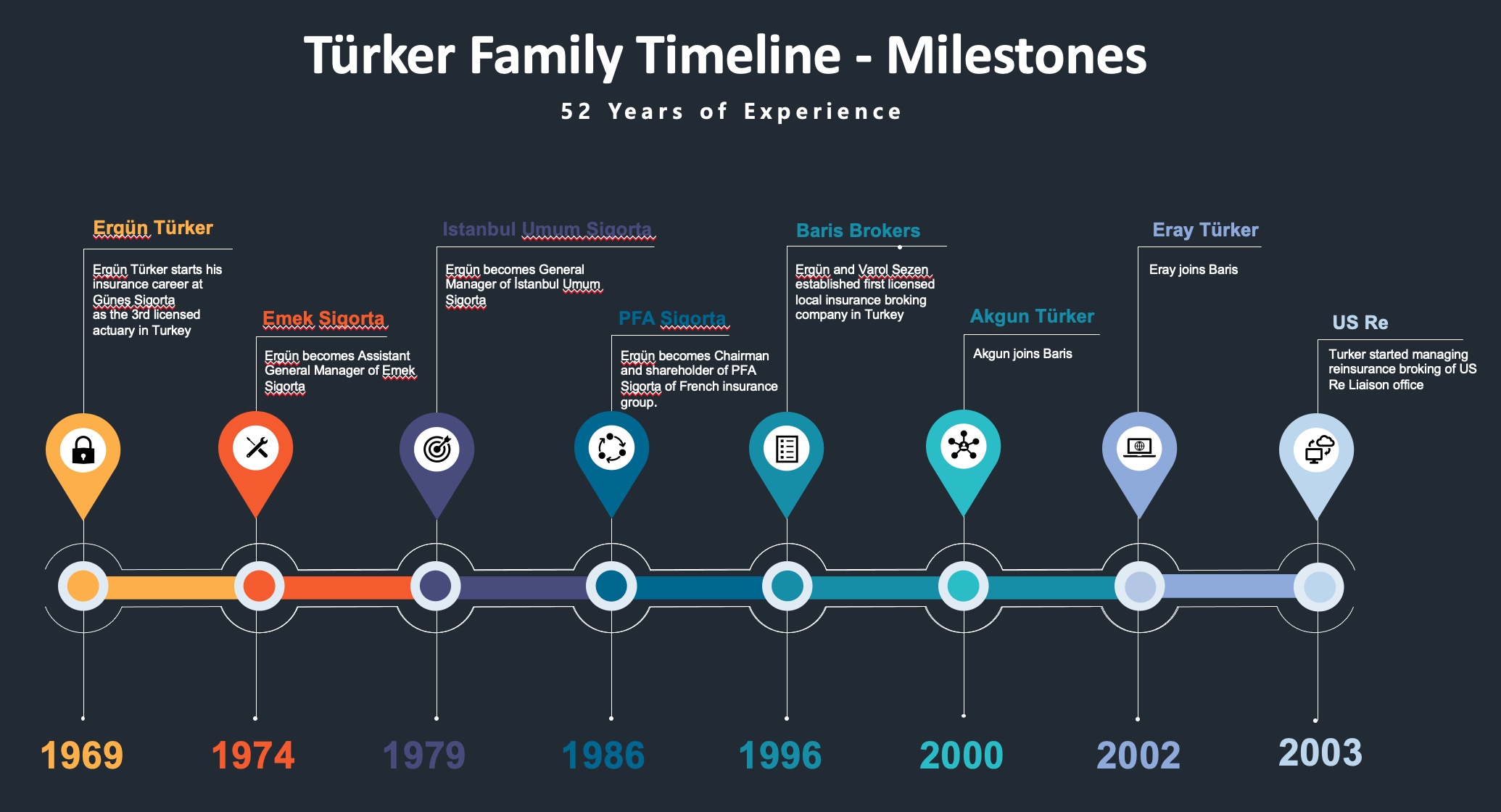 Türker Family Timeline - Milestones

52 Years of Experience

Ergün Türker

Ergün Türker starts his insurance career at Günes Sigorta as the 3rd licensed actuary in Turkey

Emek Sigorta

Ergün becomes Assistant General Manager of Emek Sigorta

Istanbul Umum Sigorta

Ergün becomes General Manager of İstanbul Umum Sigorta

PFA Sigorta

Ergün becomes Chairman and shareholder of PFA Sigorta of French insurance group.

Baris Brokers

Ergün and Varol Sezen established first licensed local insurance broking company in Turkey

Akgun Türker

Akgun joins Baris

Eray Türker

Eray joins Baris

US Re

Turker started managing reinsurance broking of US Re Liaison office

1969

1974

1979

1986

1996

2000

2002

2003